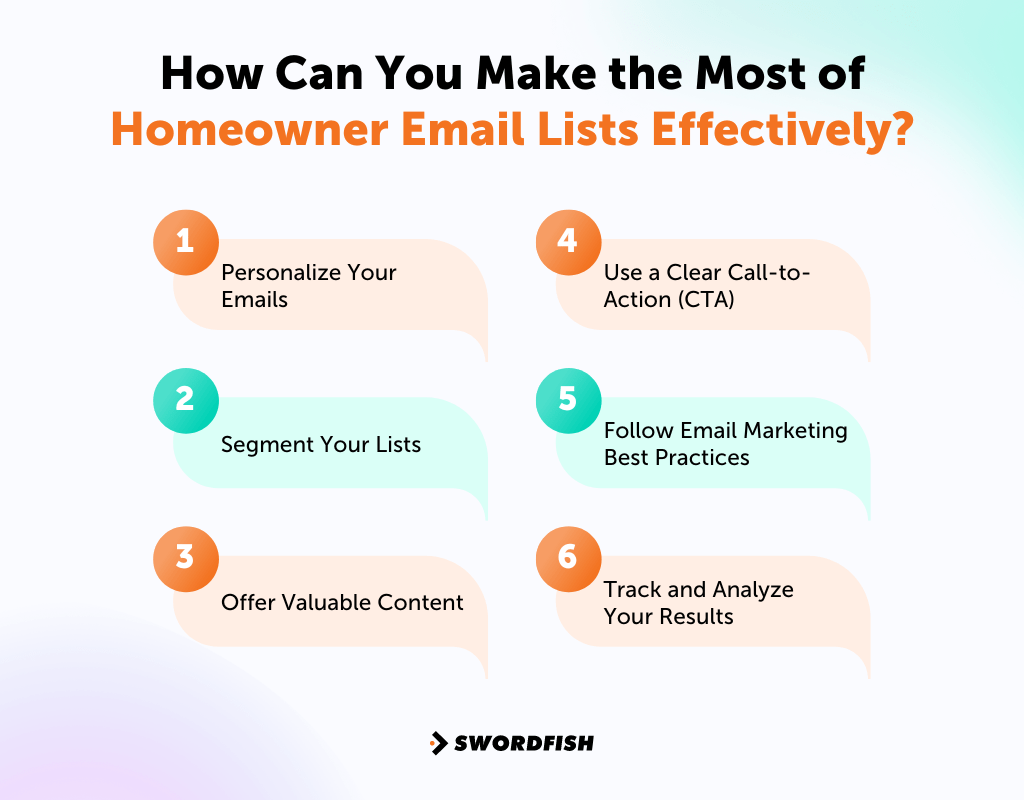 How Can You Make the Most of Homeowner Email Lists Effectively?

1
Personalize Your Emails

2
Segment Your Lists

3
Offer Valuable Content

4
Use a Clear Call-to-Action (CTA)

5
Follow Email Marketing Best Practices

6
Track and Analyze Your Results

SWORDFISH